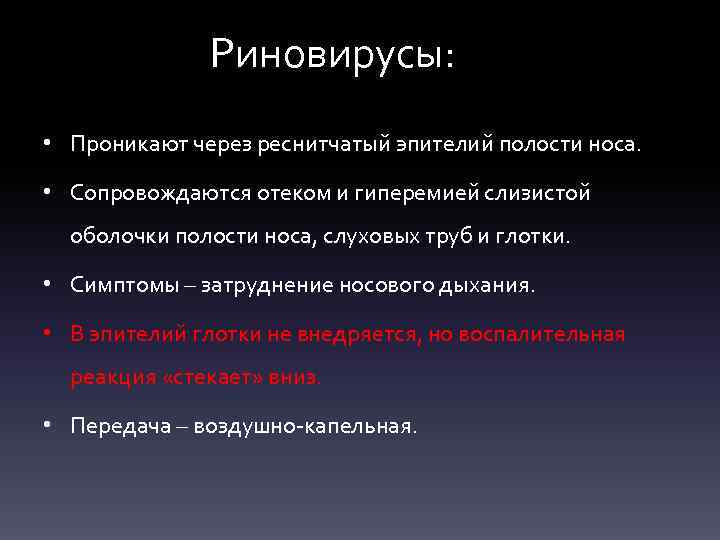 Риновирусы:

• Проникают через реснитчатый эпителий полости носа.
• Сопровождаются отеком и гиперемией слизистой оболочки полости носа, слуховых труб и глотки.
• Симптомы – затруднение носового дыхания.
• В эпителий глотки не внедряется, но воспалительная реакция «стекает» вниз.
• Передача – воздушно-капельная.